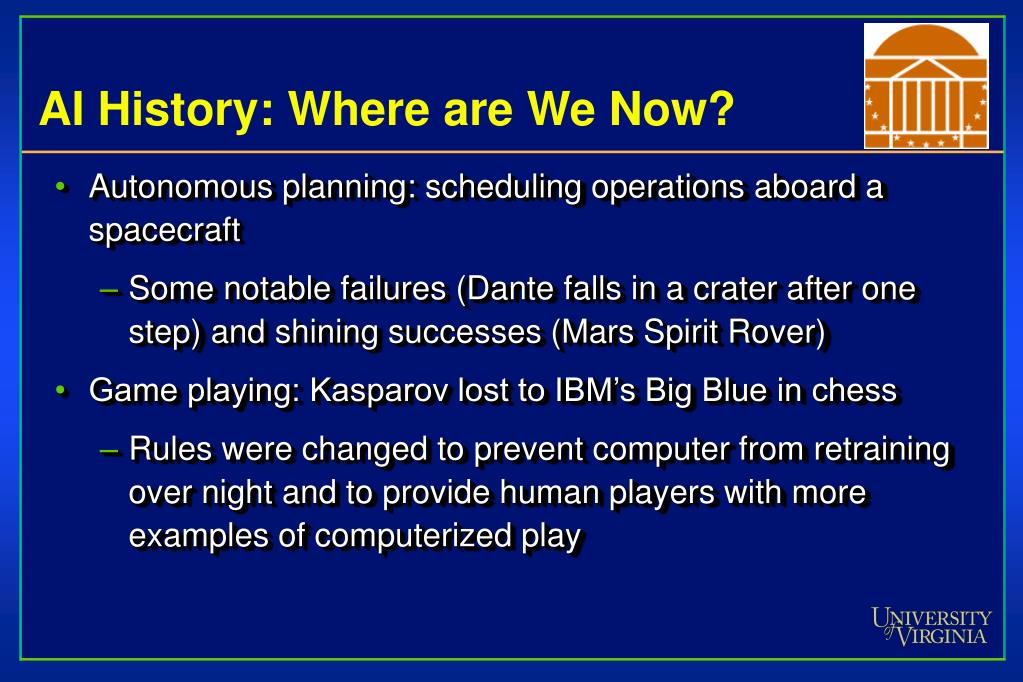 AI History: Where are We Now?

• Autonomous planning: scheduling operations aboard a spacecraft

– Some notable failures (Dante falls in a crater after one step) and shining successes (Mars Spirit Rover)

• Game playing: Kasparov lost to IBM's Big Blue in chess

– Rules were changed to prevent computer from retraining over night and to provide human players with more examples of computerized play

UNIVERSITY of VIRGINIA